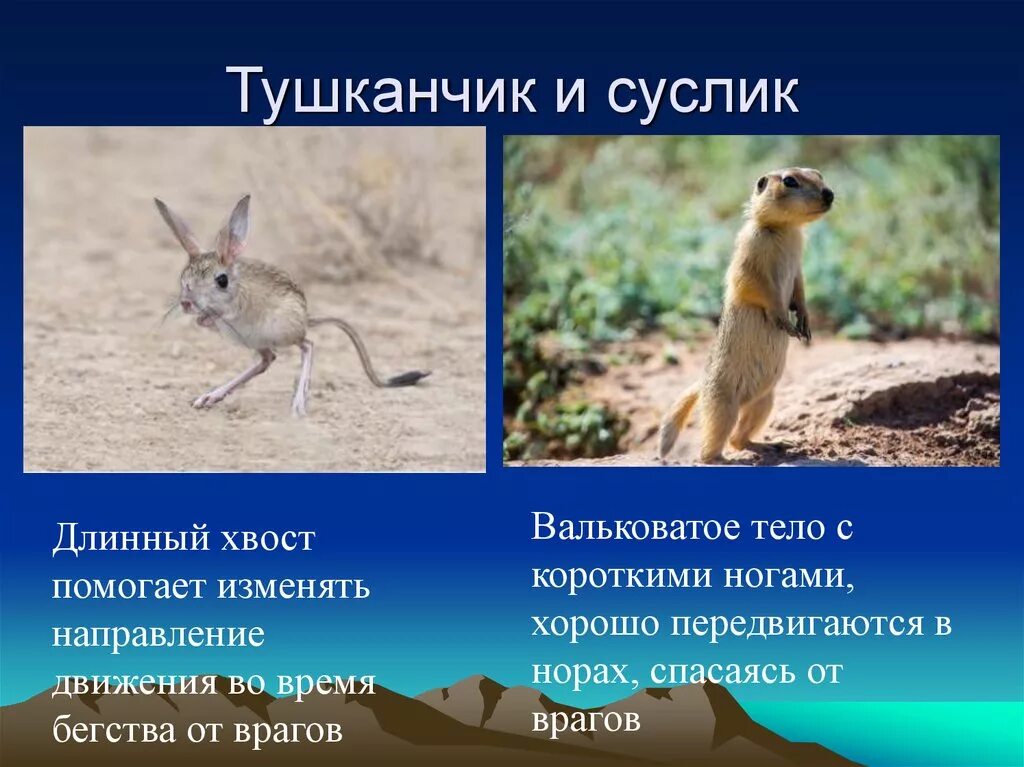 Тушканчик и суслик

Длинный хвост помогает изменять направление движения во время бегства от врагов

Вальковатое тело с короткими ногами, хорошо передвигаются в норах, спасаясь от врагов